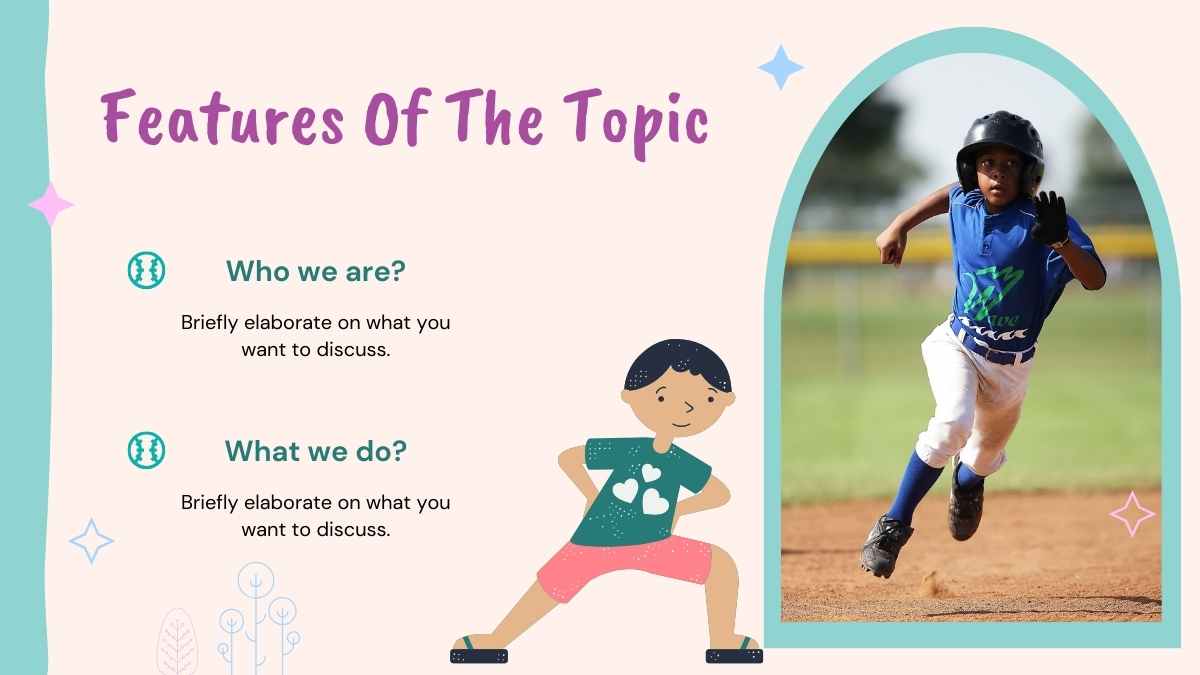 Features Of The Topic

Who we are?

Briefly elaborate on what you want to discuss.

What we do?

Briefly elaborate on what you want to discuss.